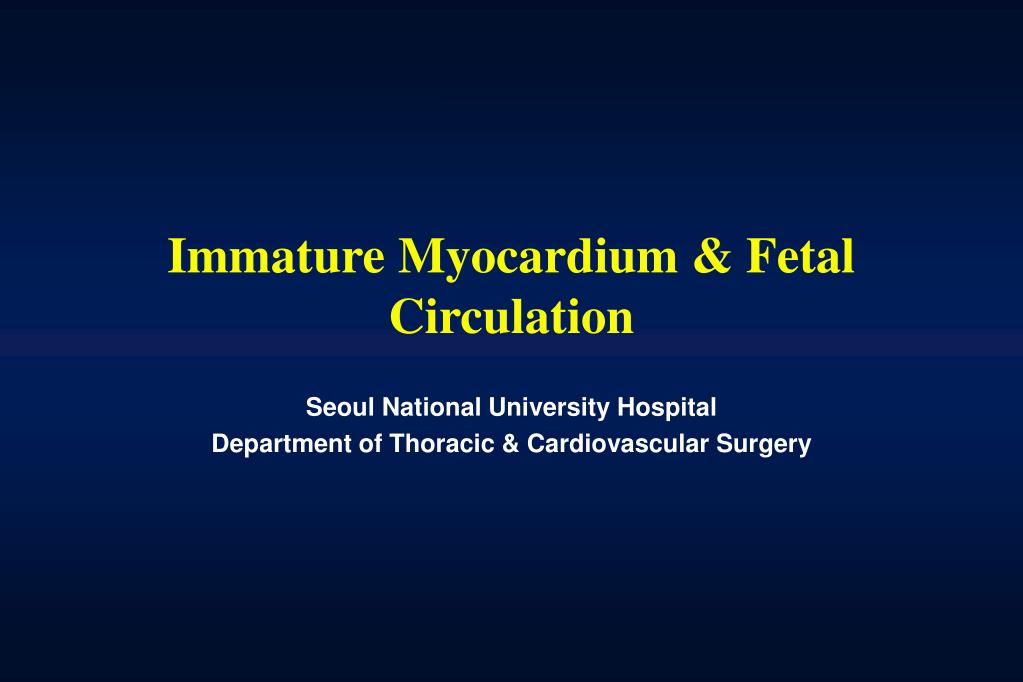 Immature Myocardium & Fetal Circulation

Seoul National University Hospital
Department of Thoracic & Cardiovascular Surgery